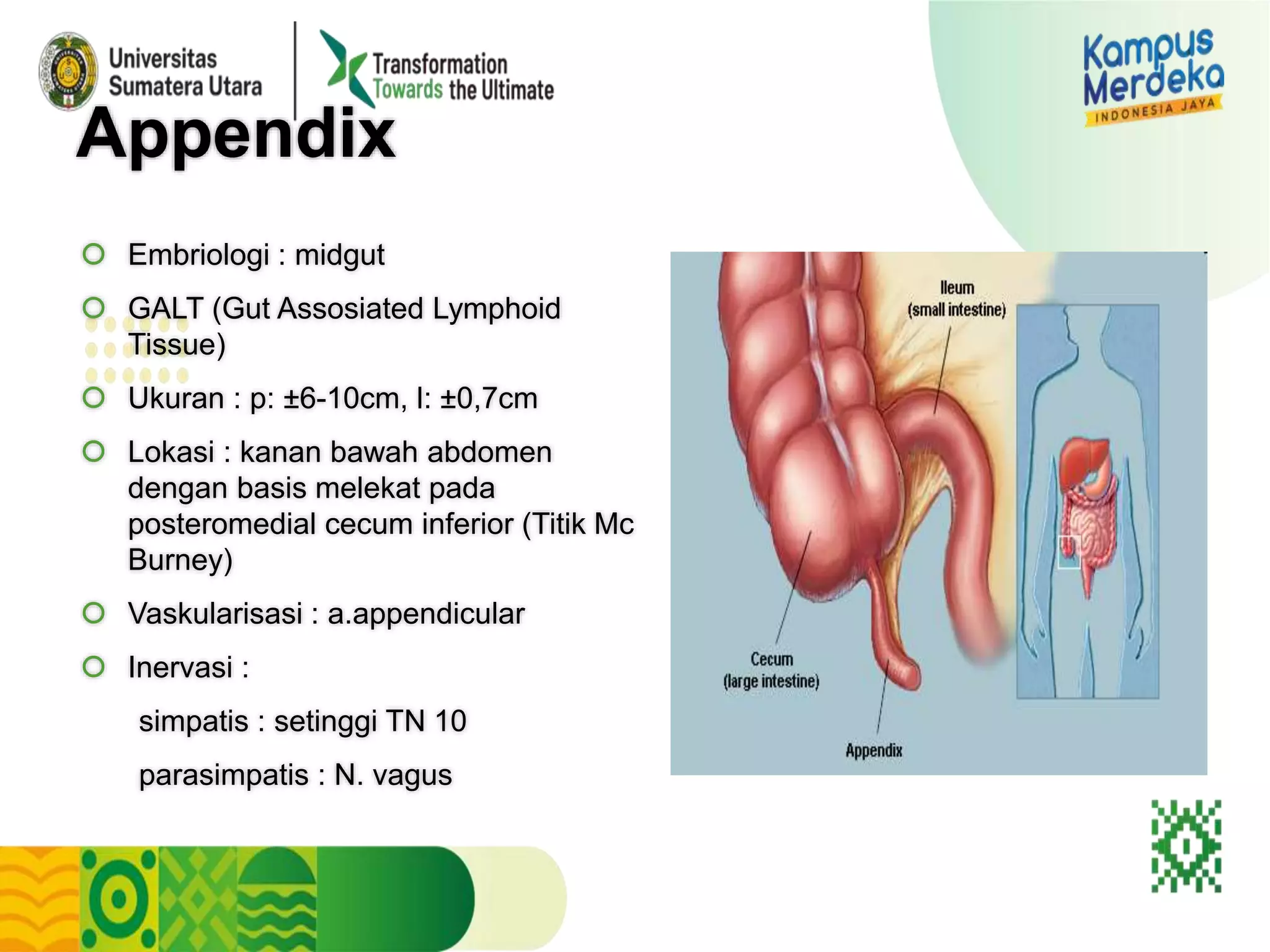 Universitas Sumatera Utara

Transformation Towards the Ultimate

Kampus Merdeka
INDONESIA JAYA

Appendix

Embriologi : midgut

GALT (Gut Assosiated Lymphoid Tissue)

Ukuran : p: ±6-10cm, l: ±0,7cm

Lokasi : kanan bawah abdomen dengan basis melekat pada posteromedial cecum inferior (Titik Mc Burney)

Vaskularisasi : a.appendicular

Inervasi :

simpatis : setinggi TN 10

parasimpatis : N. vagus

Ileum
(small intestine)

Cecum
(large intestine)

Appendix